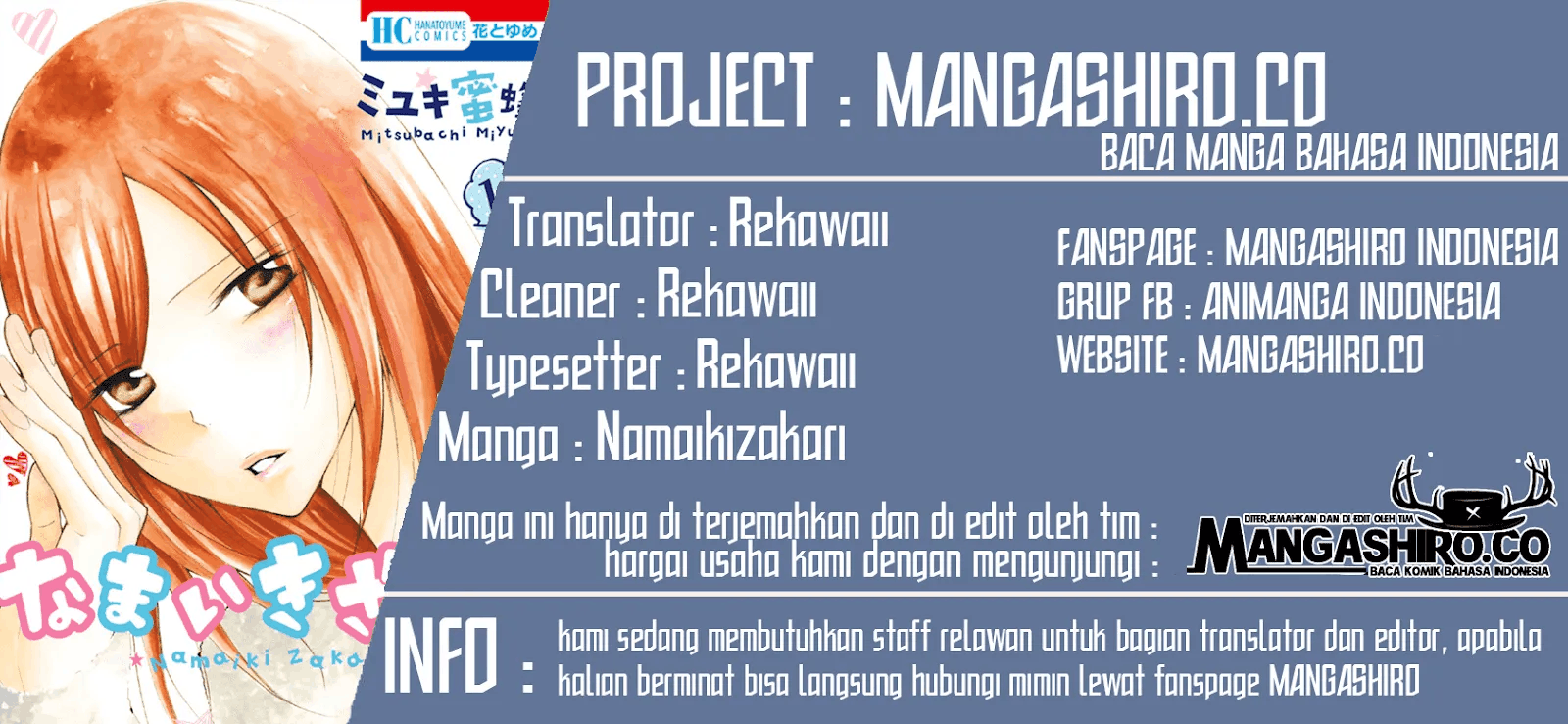 HC HANATOYUME COMICS 花とゆめ

ミユキ蜜蜂
Mitsubachi Miyu

なまいきざ
Namaiki Zaka

PROJECT : MANGASHIRO.CO
BACA MANGA BAHASA INDONESIA

Translator : Rekawaii
Cleaner : Rekawaii
Typesetter : Rekawaii
Manga : Namaikizakari

FANSPAGE : MANGASHIRO INDONESIA
GRUP FB : ANIMANGA INDONESIA
WEBSITE : MANGASHIRO.CO

Manga ini hanya di terjemahkan dan di edit oleh tim :
hargai usaha kami dengan mengunjungi :

DITERJEMAHKAN DAN DI EDIT OLEH TIM
MANGASHIRO.CO
BACA KOMIK BAHASA INDONESIA

INFO : kami sedang membutuhkan staff relawan untuk bagian translator dan editor, apabila kalian berminat bisa langsung hubungi mimin lewat fanspage MANGASHIRO